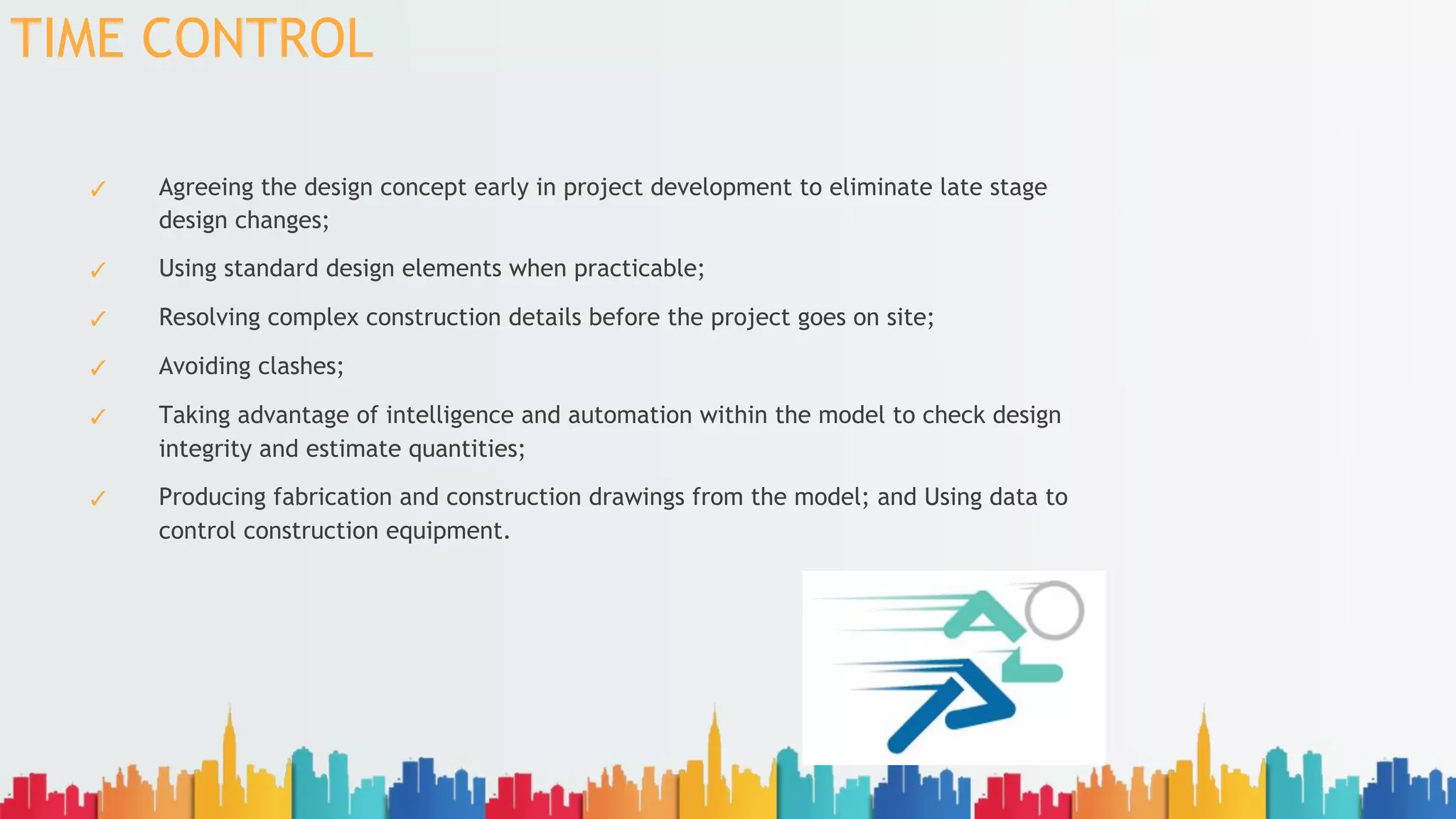 TIME CONTROL

✓ Agreeing the design concept early in project development to eliminate late stage design changes;

✓ Using standard design elements when practicable;

✓ Resolving complex construction details before the project goes on site;

✓ Avoiding clashes;

✓ Taking advantage of intelligence and automation within the model to check design integrity and estimate quantities;

✓ Producing fabrication and construction drawings from the model; and Using data to control construction equipment.